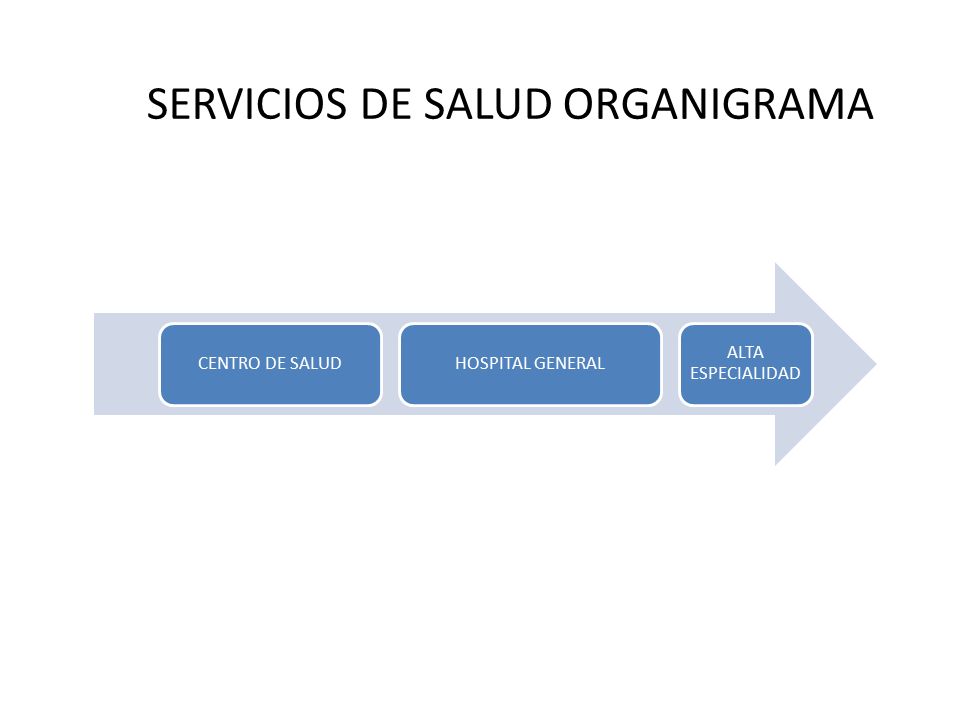 SERVICIOS DE SALUD ORGANIGRAMA

CENTRO DE SALUD

HOSPITAL GENERAL

ALTA ESPECIALIDAD